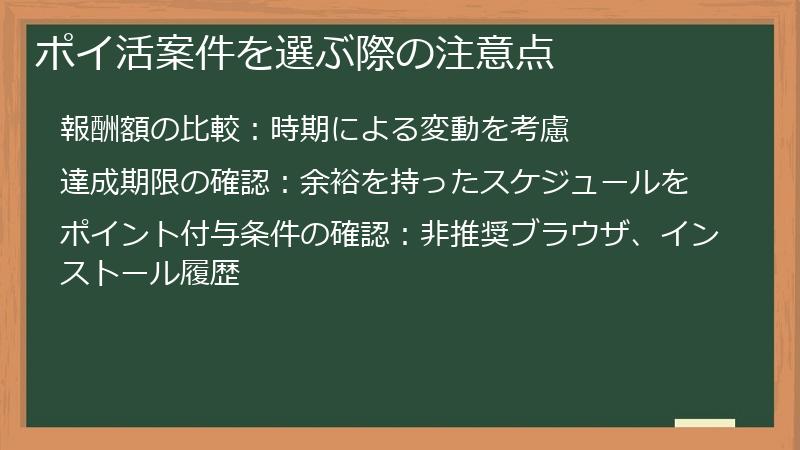 ポイ活案件を選ぶ際の注意点

報酬額の比較：時期による変動を考慮

達成期限の確認：余裕を持ったスケジュールを

ポイント付与条件の確認：非推奨ブラウザ、インストール履歴